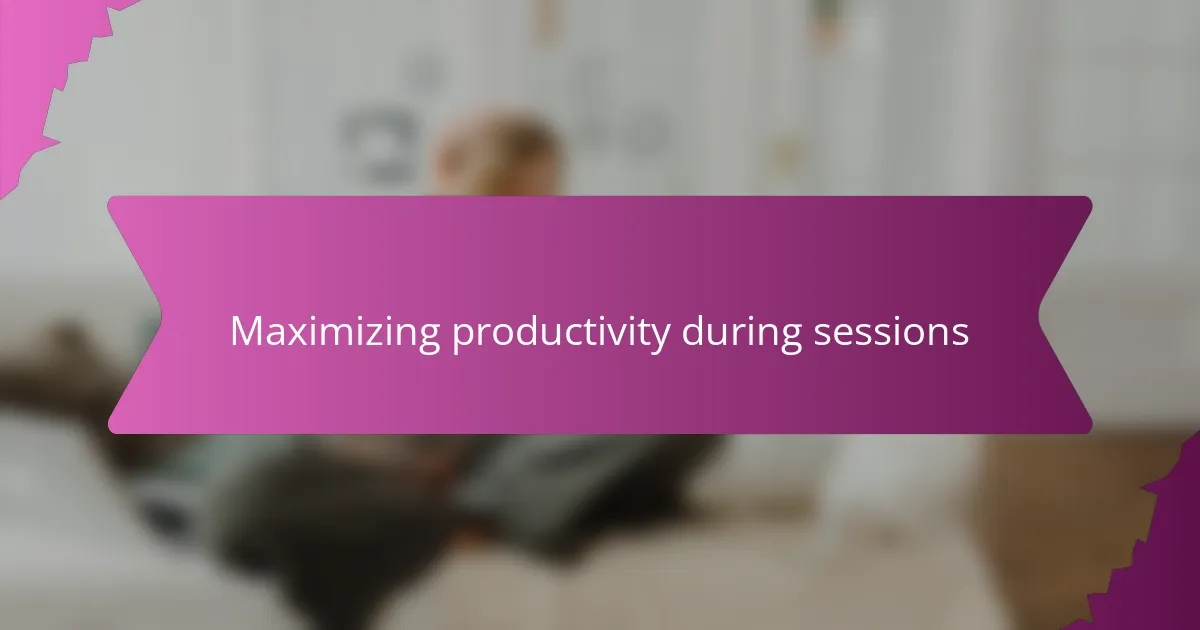 Maximizing productivity during sessions